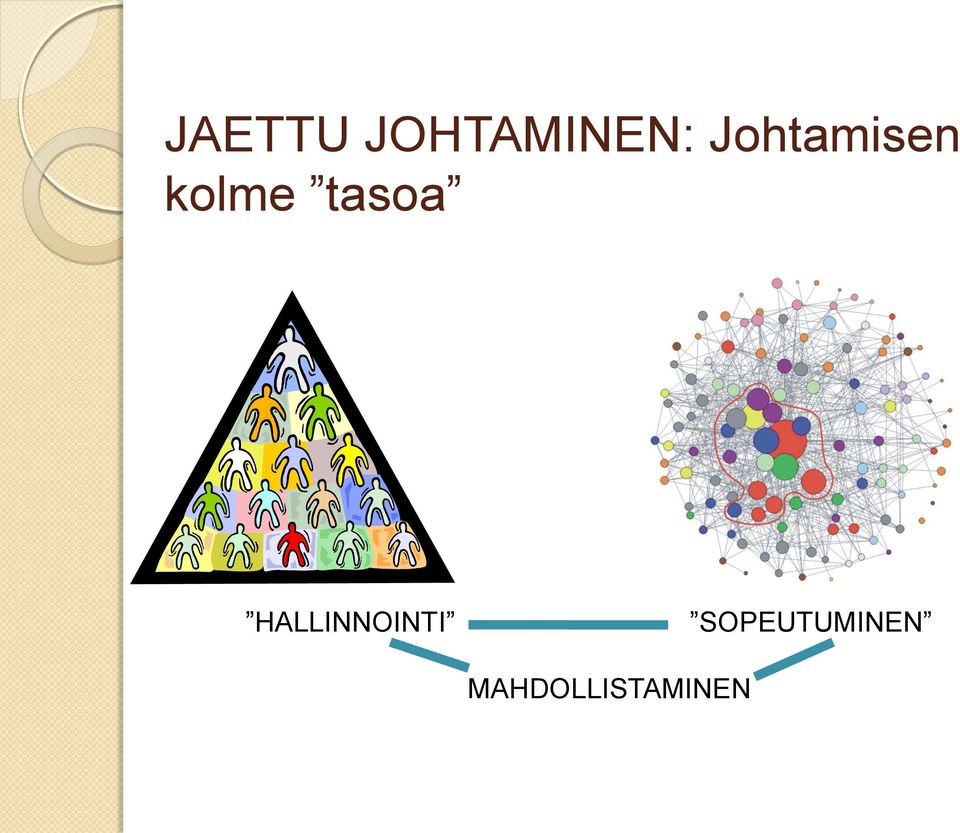 JAETTU JOHTAMINEN: Johtamisen kolme ”tasoa”

”HALLINNOINTI”

”SOPEUTUMINEN”

MAHDOLLISTAMINEN